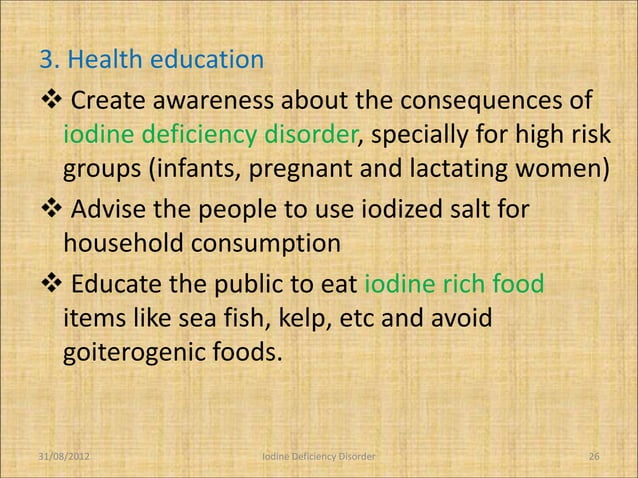 3. Health education

❖ Create awareness about the consequences of iodine deficiency disorder, specially for high risk groups (infants, pregnant and lactating women)

❖ Advise the people to use iodized salt for household consumption

❖ Educate the public to eat iodine rich food items like sea fish, kelp, etc and avoid goiterogenic foods.

31/08/2012 Iodine Deficiency Disorder 26